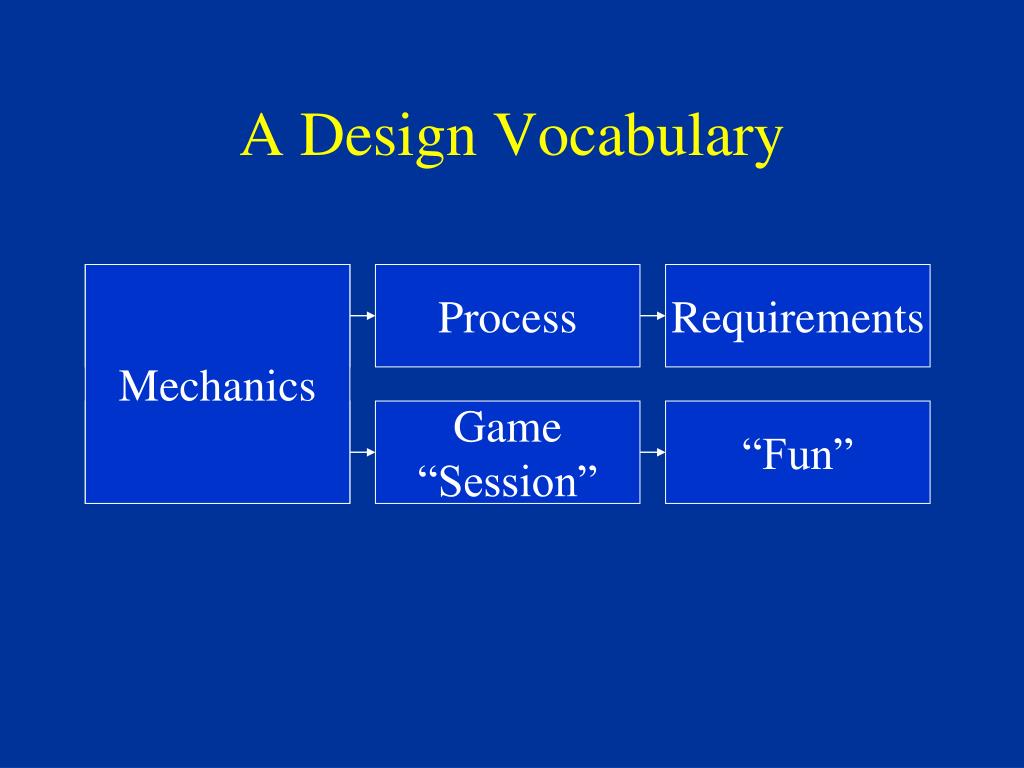 A Design Vocabulary

Mechanics

Process

Requirements

Game “Session”

“Fun”